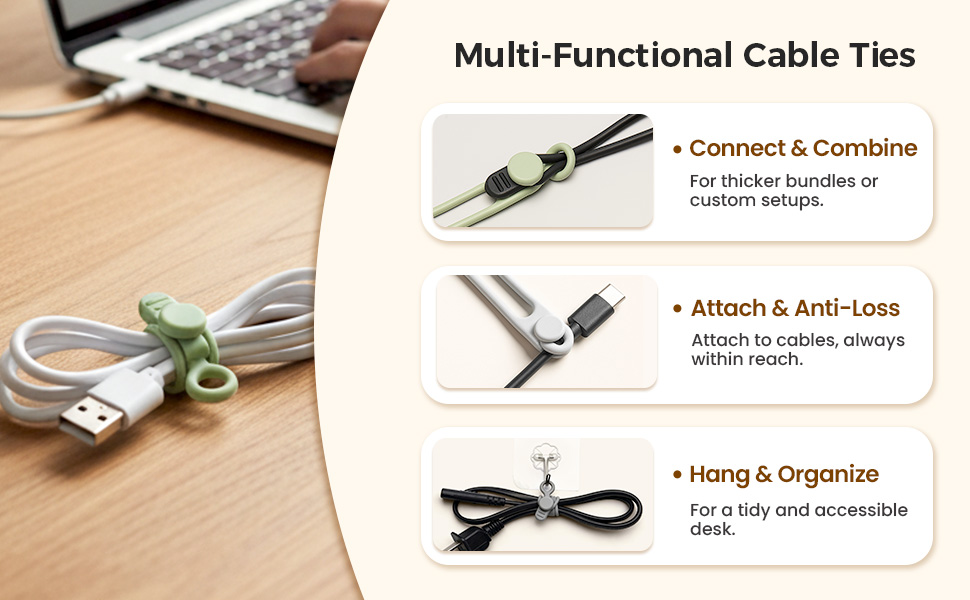 Multi-Functional Cable Ties

• Connect & Combine
For thicker bundles or custom setups.

• Attach & Anti-Loss
Attach to cables, always within reach.

• Hang & Organize
For a tidy and accessible desk.